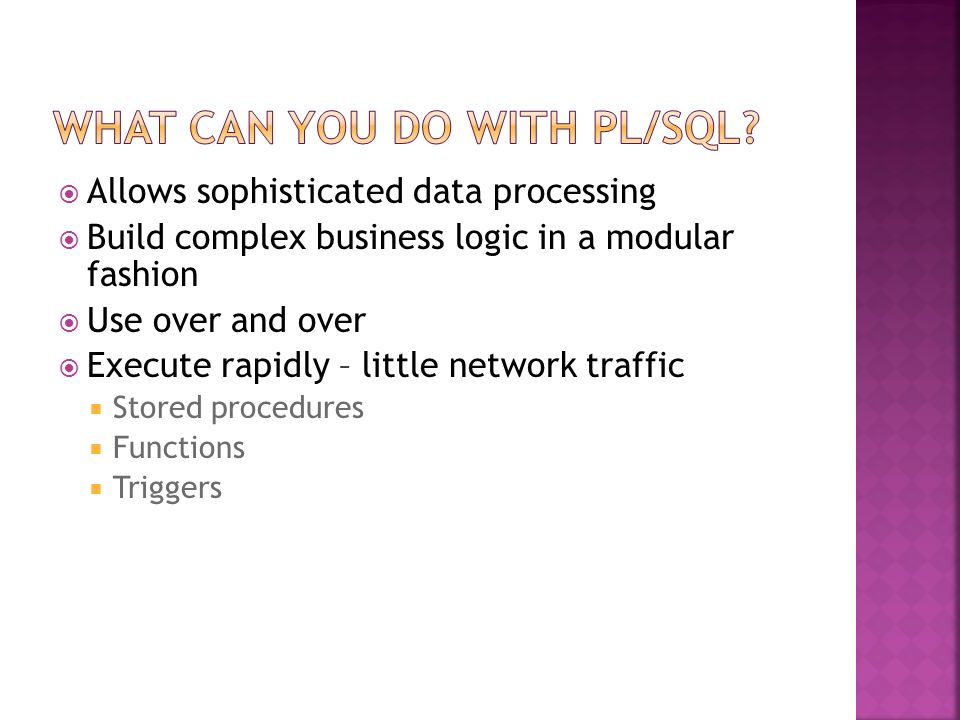 WHAT CAN YOU DO WITH PL/SQL?

- Allows sophisticated data processing
- Build complex business logic in a modular fashion
- Use over and over
- Execute rapidly – little network traffic
  - Stored procedures
  - Functions
  - Triggers